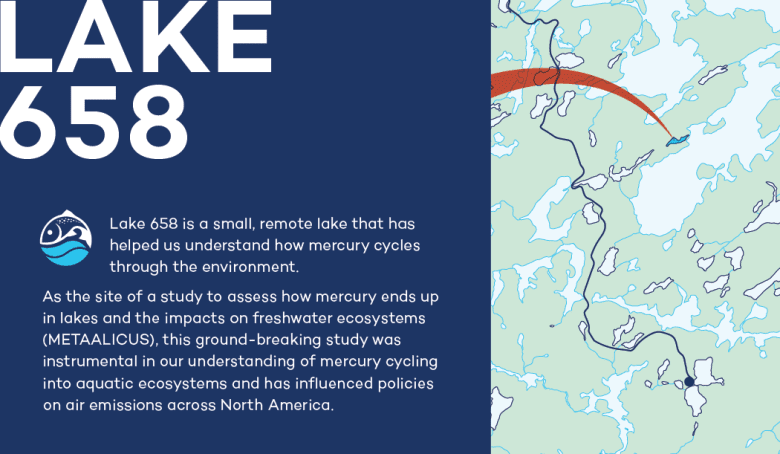 LAKE 658

Lake 658 is a small, remote lake that has helped us understand how mercury cycles through the environment.

As the site of a study to assess how mercury ends up in lakes and the impacts on freshwater ecosystems (METAALICUS), this ground-breaking study was instrumental in our understanding of mercury cycling into aquatic ecosystems and has influenced policies on air emissions across North America.